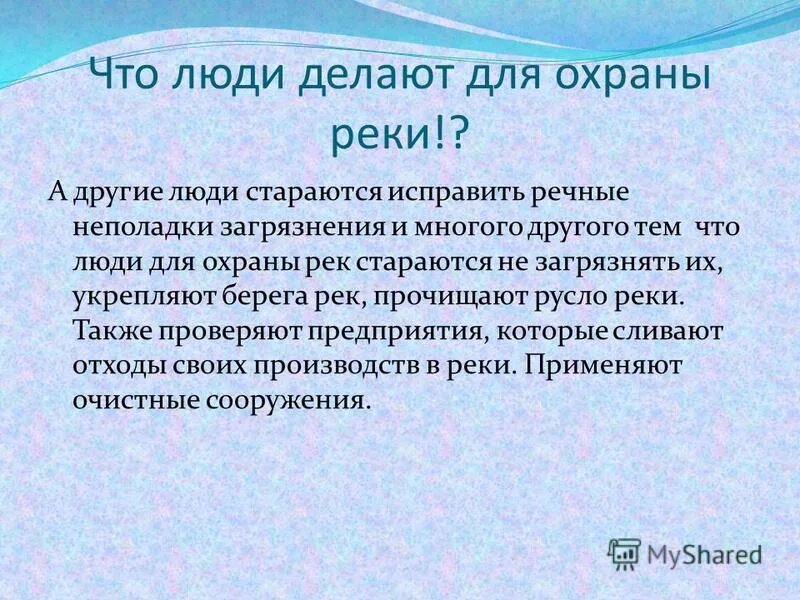 Что люди делают для охраны реки!?

А другие люди стараются исправить речные неполадки загрязнения и многого другого тем что люди для охраны рек стараются не загрязнять их, укрепляют берега рек, прочищают русло реки. Также проверяют предприятия, которые сливают отходы своих производств в реки. Применяют очистные сооружения.

MyShared